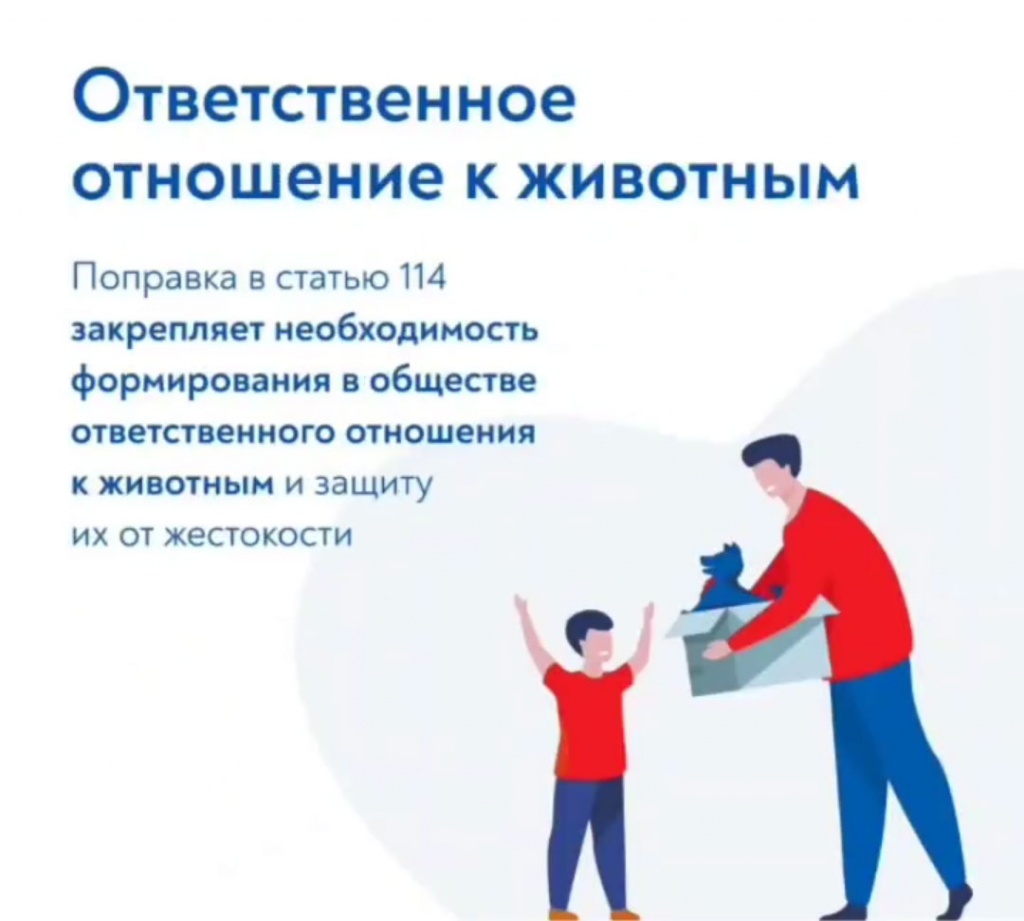 Ответственное отношение к животным

Поправка в статью 114 закрепляет необходимость формирования в обществе ответственного отношения к животным и защиту их от жестокости